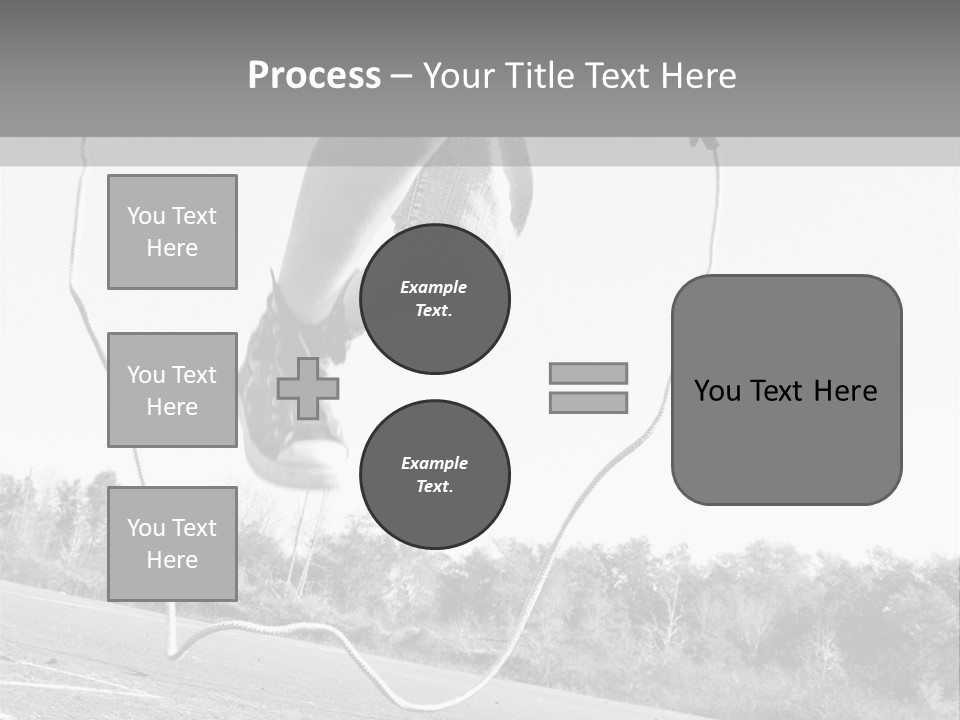 Process – Your Title Text Here

You Text Here

You Text Here

You Text Here

Example Text.

Example Text.

You Text Here